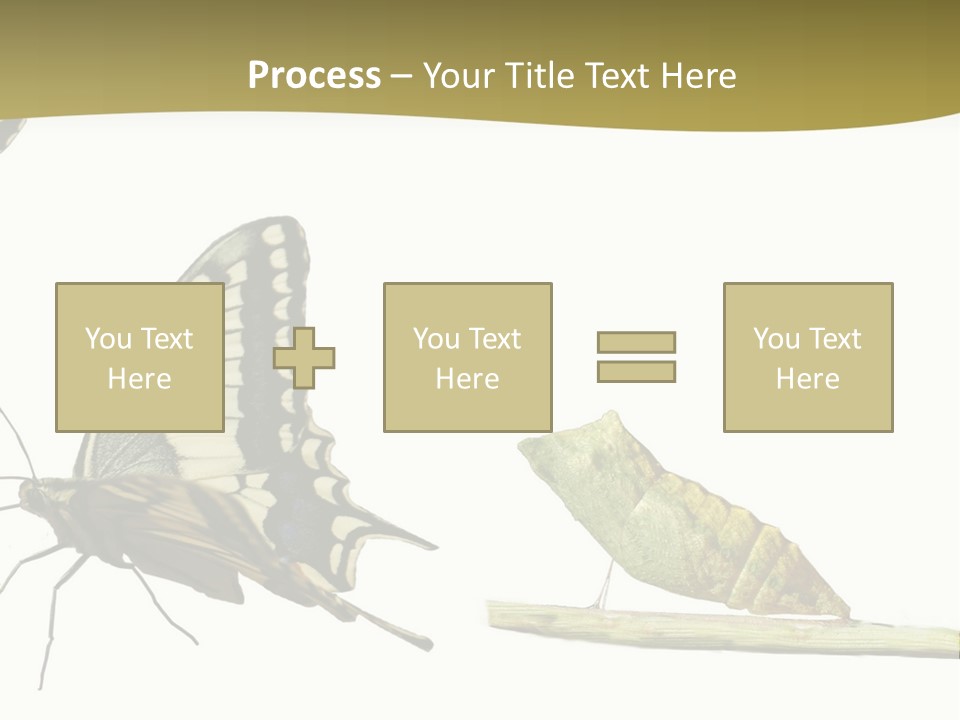 Process – Your Title Text Here

You Text Here

You Text Here

You Text Here